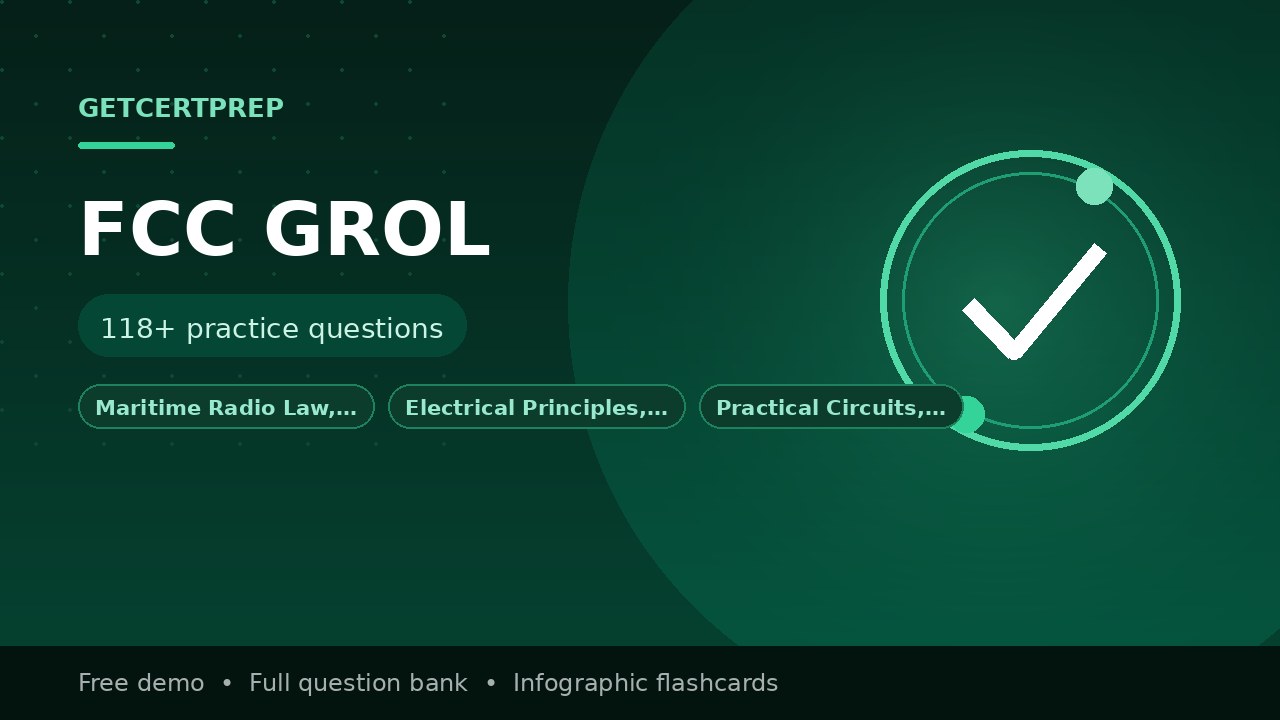 GETCERTPREP

FCC GROL

118+ practice questions

Maritime Radio Law,… Electrical Principles,… Practical Circuits,…

Free demo • Full question bank • Infographic flashcards